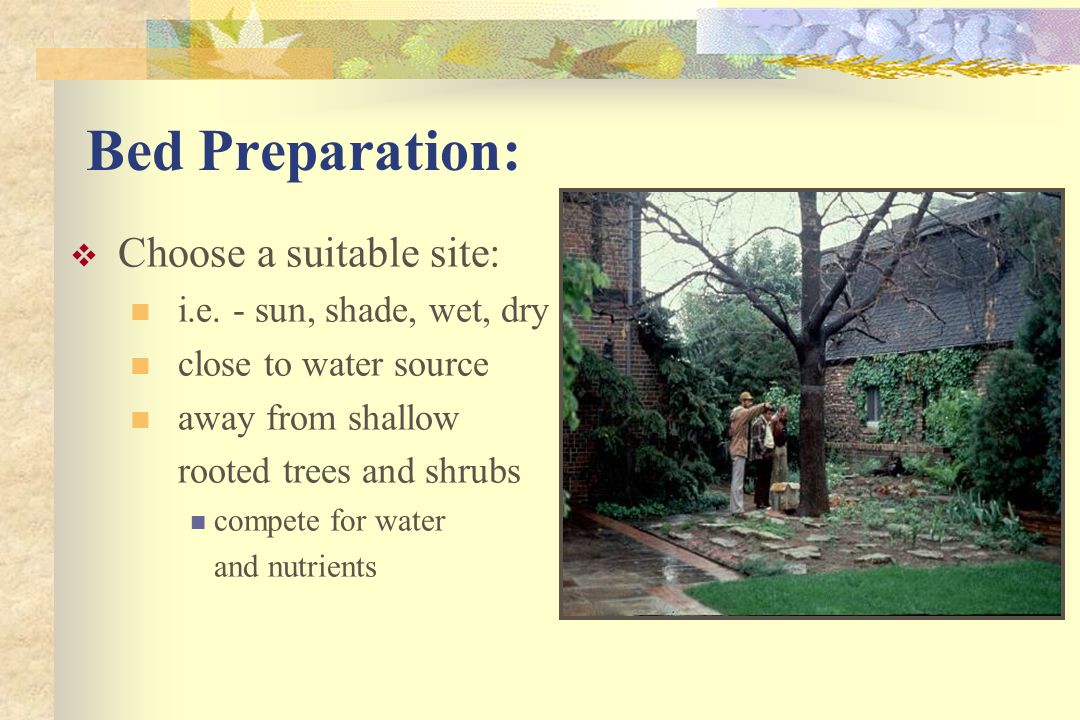 Bed Preparation:

Choose a suitable site:

i.e. - sun, shade, wet, dry

close to water source

away from shallow rooted trees and shrubs

compete for water and nutrients